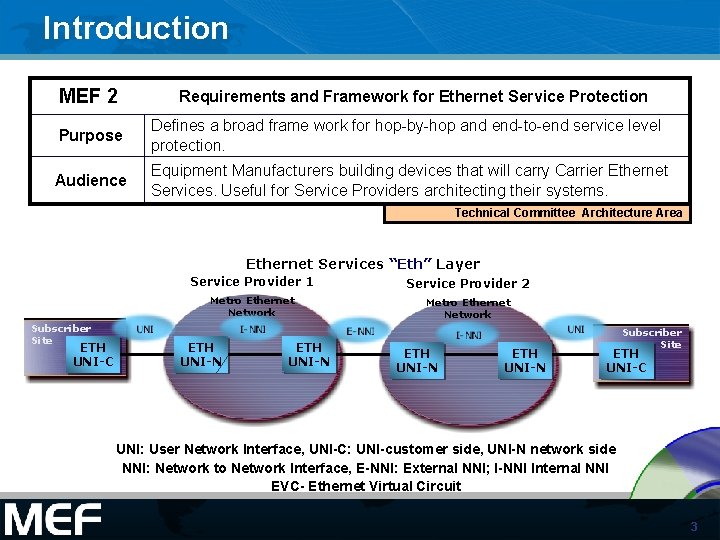 Introduction

| MEF 2 | Requirements and Framework for Ethernet Service Protection |
|---|---|
| Purpose | Defines a broad frame work for hop-by-hop and end-to-end service level protection. |
| Audience | Equipment Manufacturers building devices that will carry Carrier Ethernet Services. Useful for Service Providers architecting their systems. |

Technical Committee Architecture Area

Ethernet Services "Eth" Layer

Service Provider 1

Service Provider 2

Metro Ethernet Network

Metro Ethernet Network

Subscriber Site

UNI

I-NNI

E-NNI

I-NNI

UNI

Subscriber Site

ETH UNI-C

ETH UNI-N

ETH UNI-N

ETH UNI-N

ETH UNI-N

ETH UNI-C

UNI: User Network Interface, UNI-C: UNI-customer side, UNI-N network side
NNI: Network to Network Interface, E-NNI: External NNI; I-NNI Internal NNI
EVC- Ethernet Virtual Circuit

MEF

3